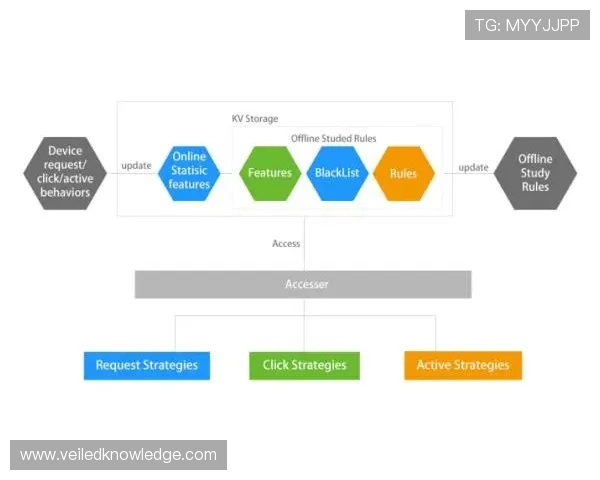 TG: MYYJJPP

KV Storage

Offline Studed Rules

Device request/ click/active behaviors

update

Online Statisic features

Features

BlackList

Rules

update

Offline Study Rules

Access

Accesser

Request Strategies

Click Strategies

Active Strategies

www.veiledknowledge.com